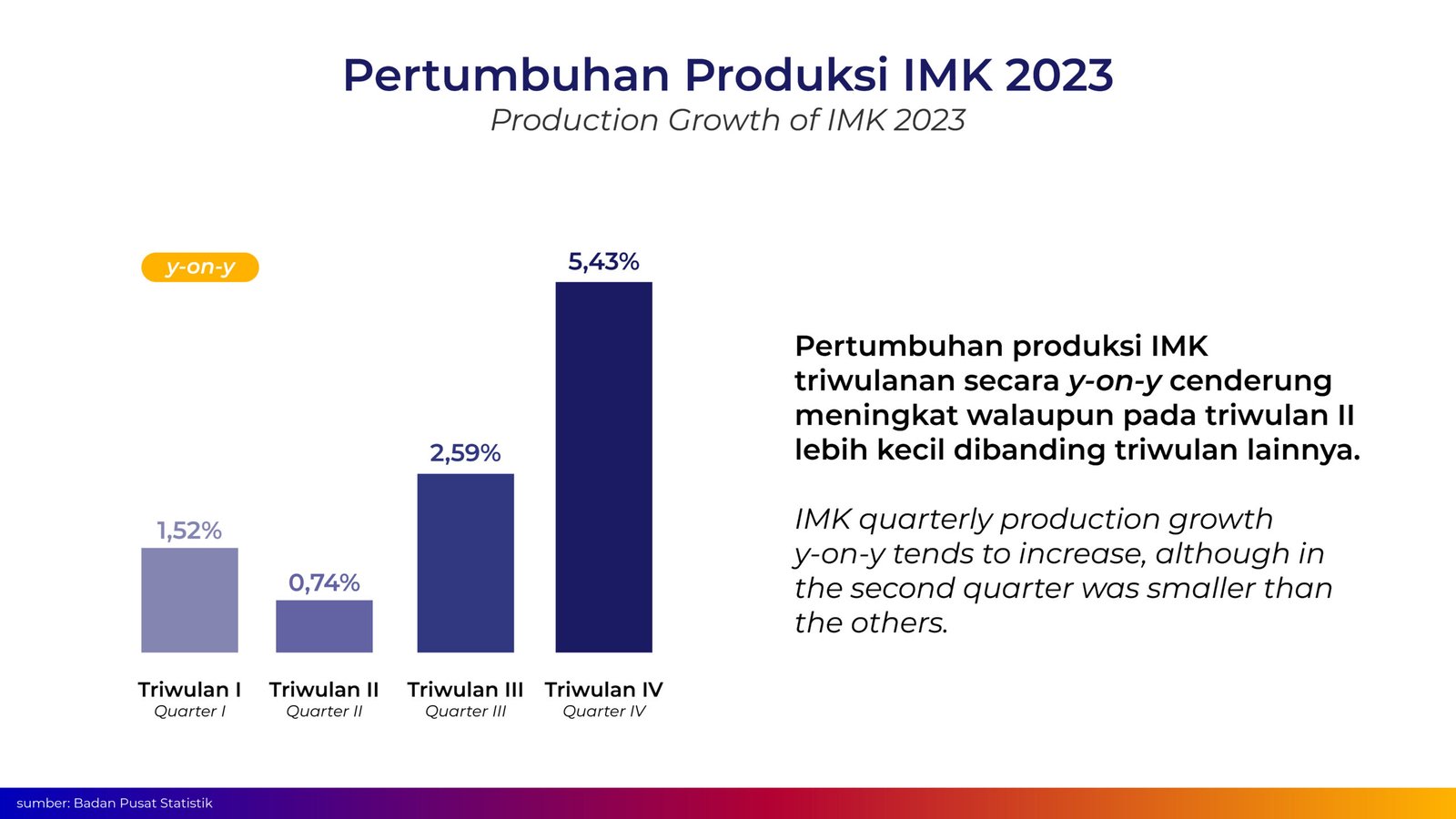 Pertumbuhan Produksi IMK 2023
Production Growth of IMK 2023

y-on-y

1,52%
0,74%
2,59%
5,43%

Triwulan I
Quarter I
Triwulan II
Quarter II
Triwulan III
Quarter III
Triwulan IV
Quarter IV

Pertumbuhan produksi IMK triwulanan secara y-on-y cenderung meningkat walaupun pada triwulan II lebih kecil dibanding triwulan lainnya.

IMK quarterly production growth y-on-y tends to increase, although in the second quarter was smaller than the others.

sumber: Badan Pusat Statistik